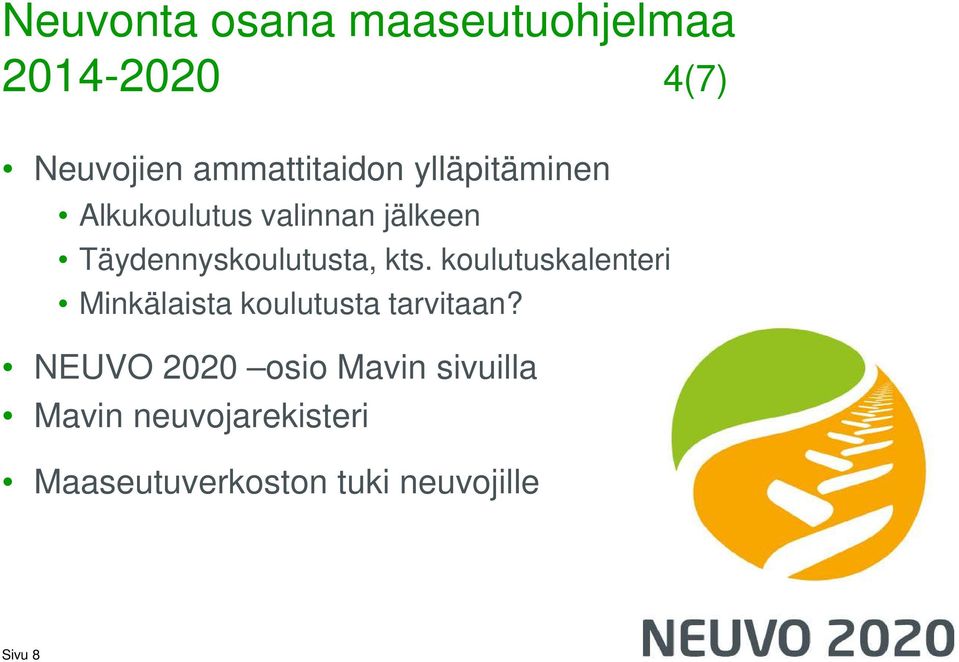 Neuvonta osana maaseutuohjelmaa 2014-2020 4(7)

• Neuvojien ammattitaidon ylläpitäminen
 • Alkukoulutus valinnan jälkeen
 • Täydennyskoulutusta, kts. koulutuskalenteri
 • Minkälaista koulutusta tarvitaan?

• NEUVO 2020 –osio Mavin sivuilla
• Mavin neuvojarekisteri

• Maaseutuverkoston tuki neuvojille

NEUVO 2020

Sivu 8